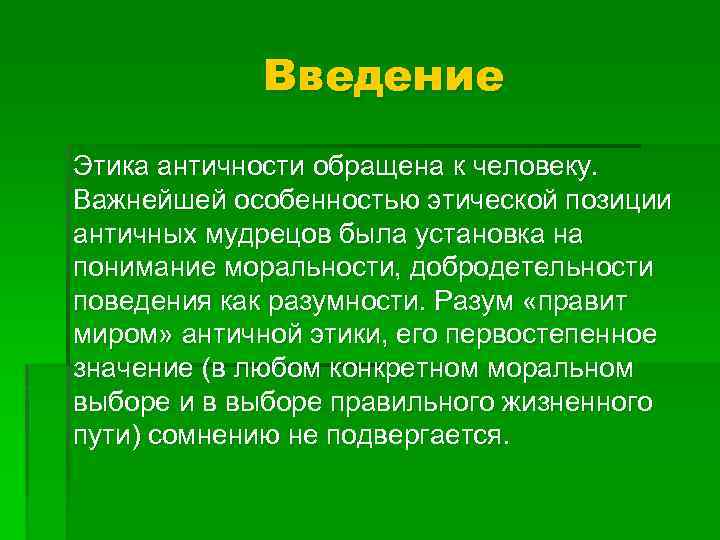 Введение

Этика античности обращена к человеку. Важнейшей особенностью этической позиции античных мудрецов была установка на понимание моральности, добродетельности поведения как разумности. Разум «правит миром» античной этики, его первостепенное значение (в любом конкретном моральном выборе и в выборе правильного жизненного пути) сомнению не подвергается.